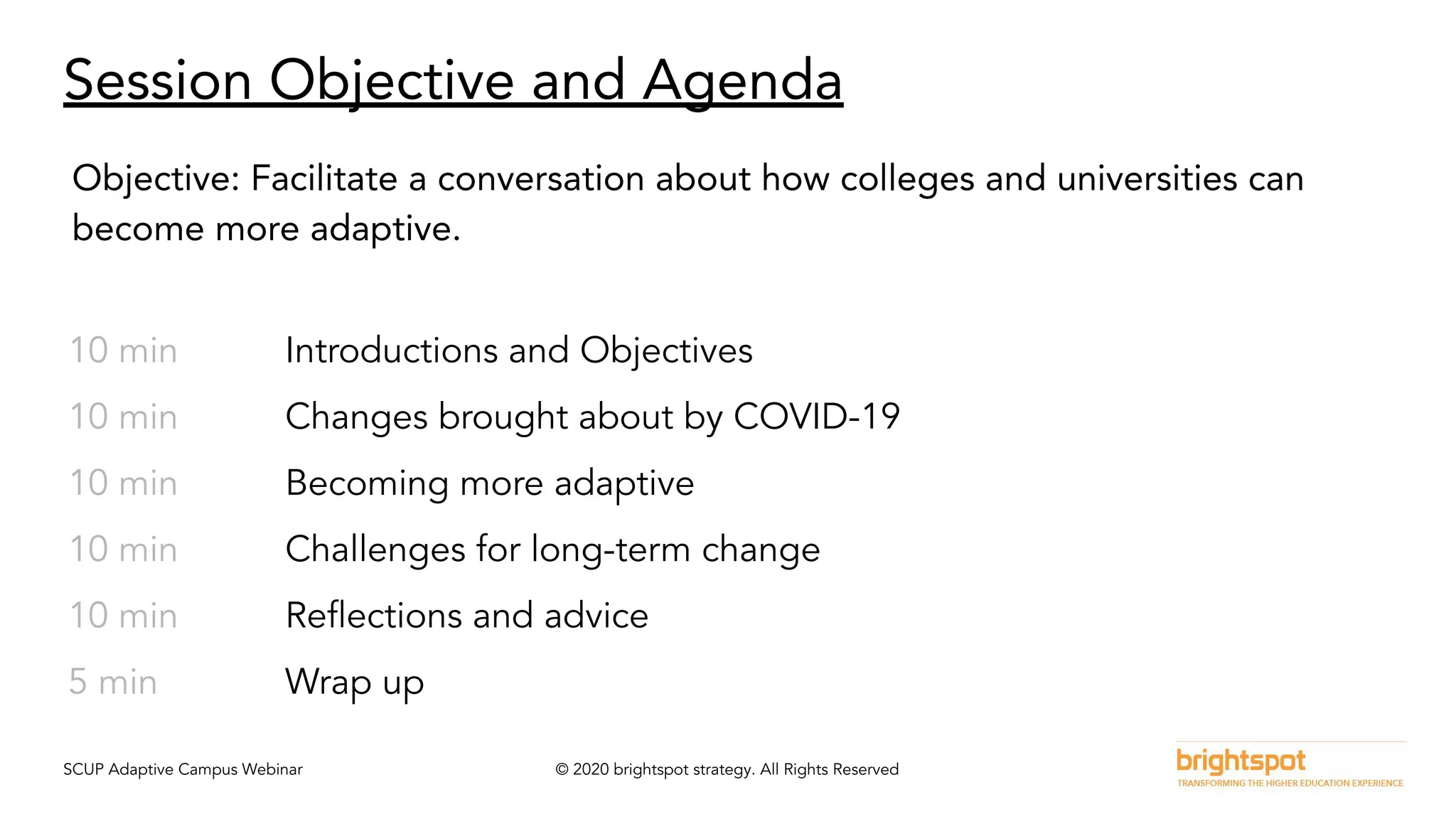 Session Objective and Agenda

Objective: Facilitate a conversation about how colleges and universities can become more adaptive.

10 min Introductions and Objectives
10 min Changes brought about by COVID-19
10 min Becoming more adaptive
10 min Challenges for long-term change
10 min Reflections and advice
5 min Wrap up

SCUP Adaptive Campus Webinar

© 2020 brightspot strategy. All Rights Reserved

brightspot
TRANSFORMING THE HIGHER EDUCATION EXPERIENCE